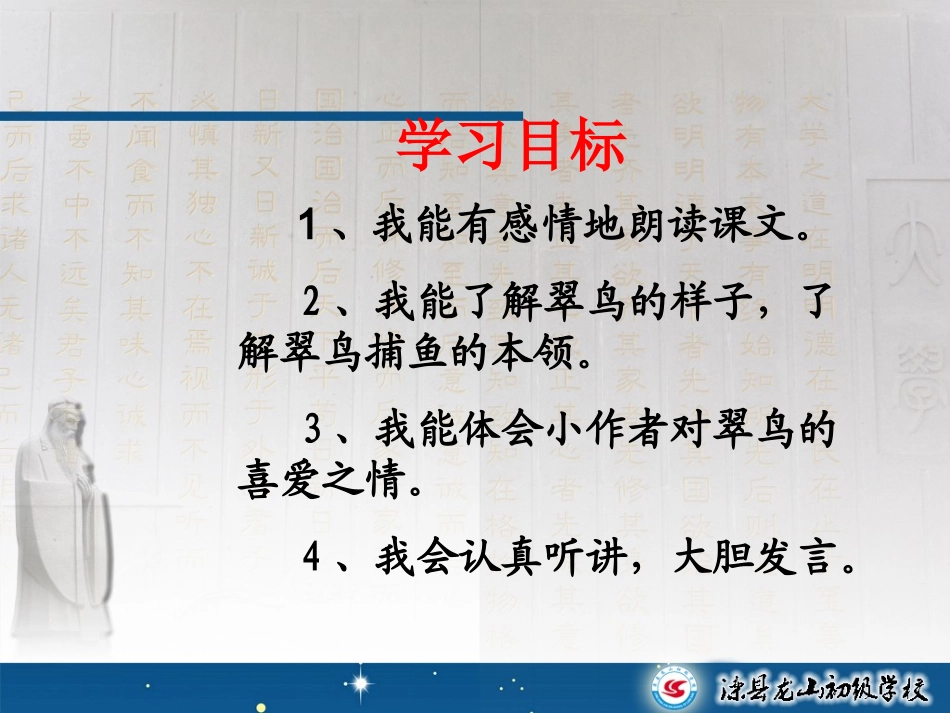 学习目标

1、我能有感情地朗读课文。

2、我能了解翠鸟的样子，了解翠鸟捕鱼的本领。

3、我能体会小作者对翠鸟的喜爱之情。

4、我会认真听讲，大胆发言。

滦县龙山初级学校